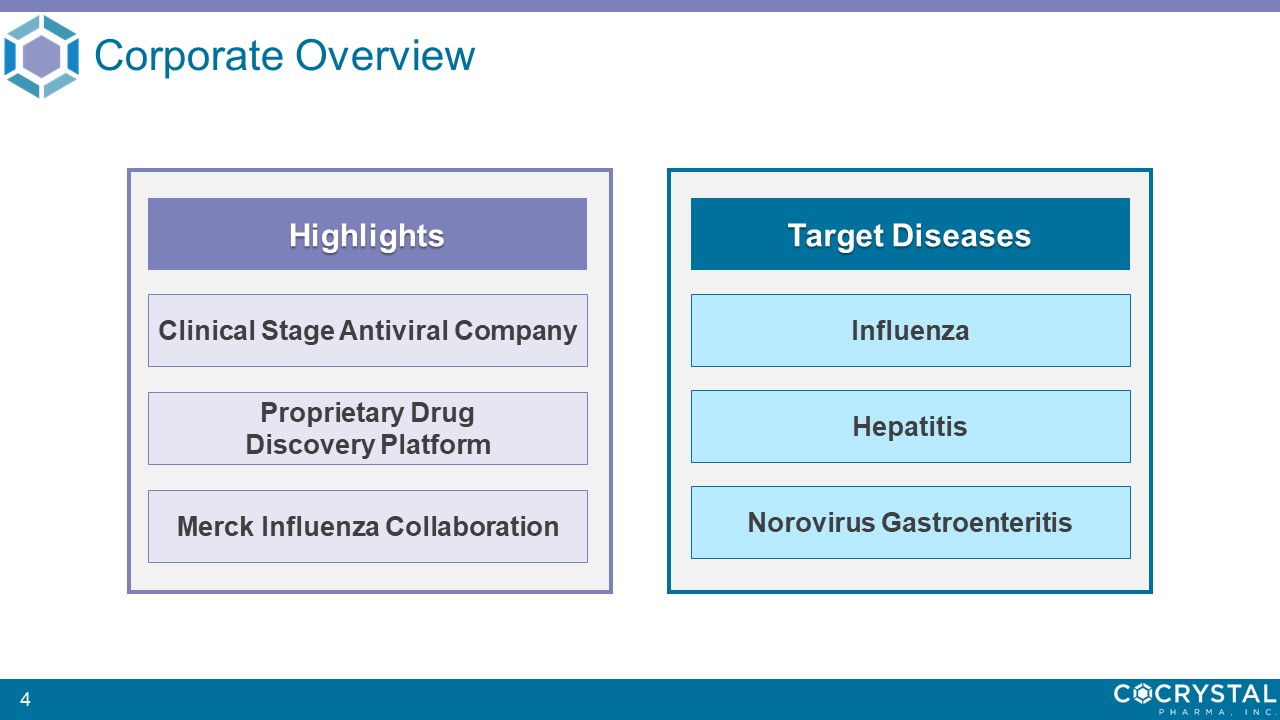 Corporate Overview

Highlights

Clinical Stage Antiviral Company

Proprietary Drug Discovery Platform

Merck Influenza Collaboration

Target Diseases

Influenza

Hepatitis

Norovirus Gastroenteritis

4

COCRYSTAL PHARMA, INC